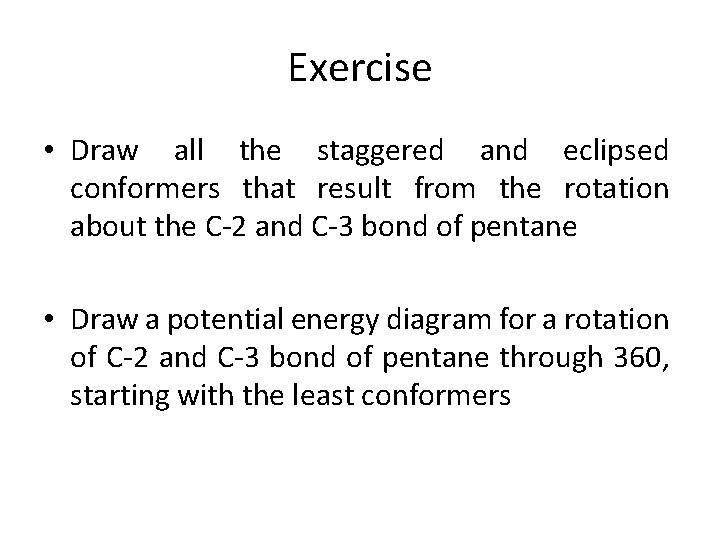 Exercise

• Draw all the staggered and eclipsed conformers that result from the rotation about the C-2 and C-3 bond of pentane

• Draw a potential energy diagram for a rotation of C-2 and C-3 bond of pentane through 360, starting with the least conformers